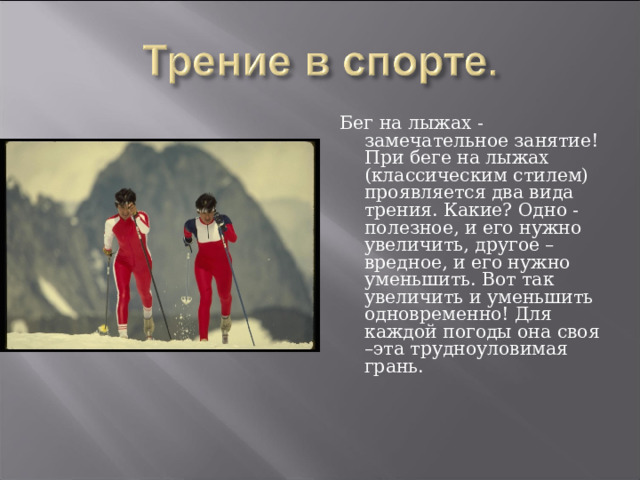 Трение в спорте.

Бег на лыжах - замечательное занятие! При беге на лыжах (классическим стилем) проявляется два вида трения. Какие? Одно - полезное, и его нужно увеличить, другое – вредное, и его нужно уменьшить. Вот так увеличить и уменьшить одновременно! Для каждой погоды она своя –эта трудноуловимая грань.